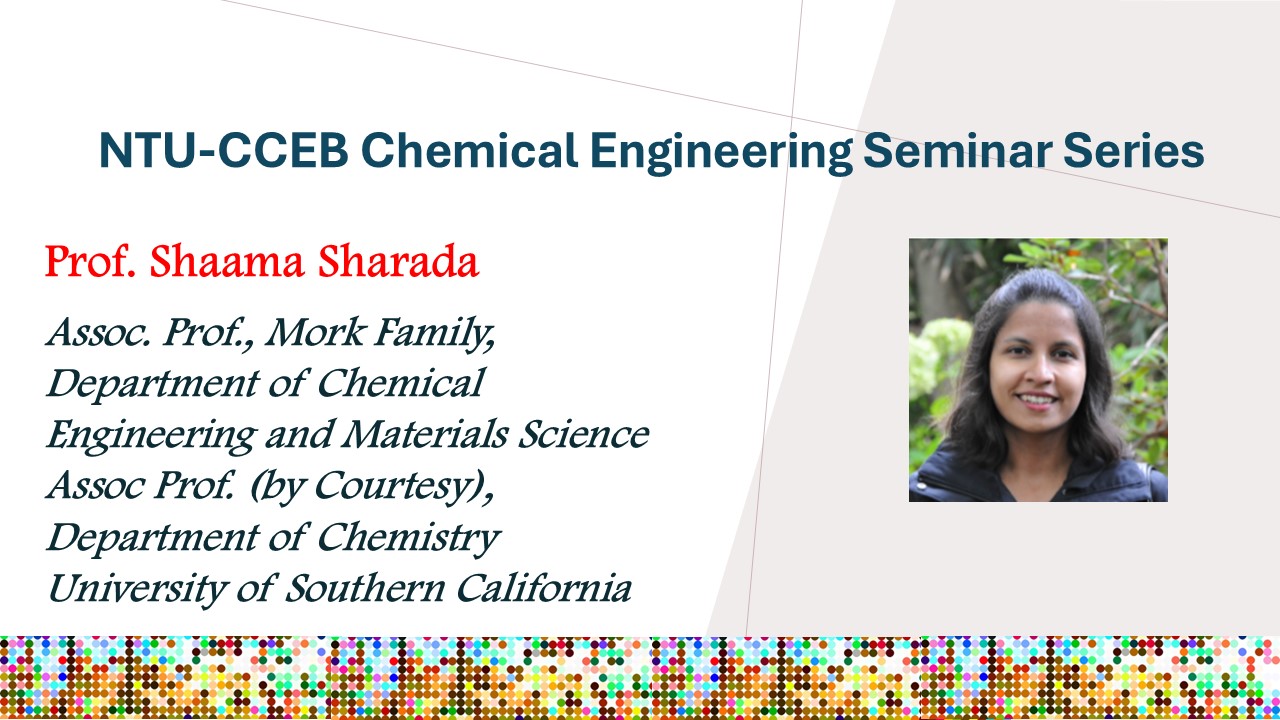 NTU-CCEB Chemical Engineering Seminar Series

Prof. Shaama Sharada

Assoc. Prof., Mork Family, Department of Chemical Engineering and Materials Science
Assoc Prof. (by Courtesy), Department of Chemistry
University of Southern California